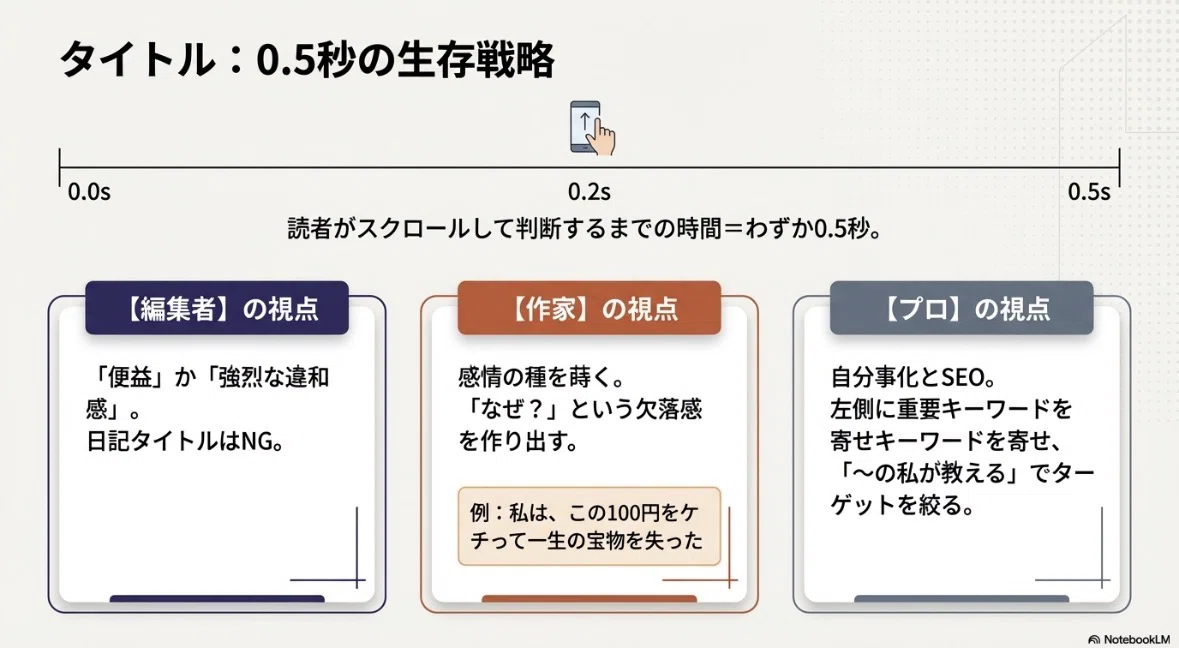 タイトル：0.5秒の生存戦略

0.0s

0.2s

0.5s

読者がスクロールして判断するまでの時間＝わずか0.5秒。

【編集者】の視点

「便益」か「強烈な違和感」。
日記タイトルはNG。

【作家】の視点

感情の種を蒔く。
「なぜ？」という欠落感を作り出す。

例：私は、この100円をケチって一生の宝物を失った

【プロ】の視点

自分事化とSEO。
左側に重要キーワードを寄せキーワードを寄せ、「〜の私が教える」でターゲットを絞る。

NotebookLM